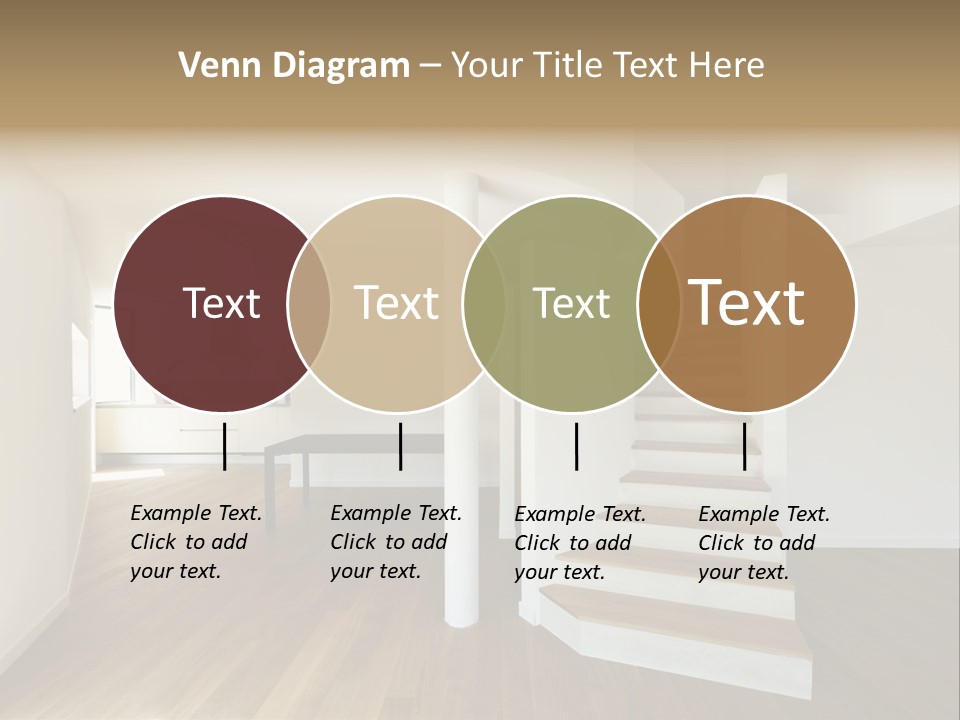 Venn Diagram – Your Title Text Here

Text

Text

Text

Text

Example Text. Click to add your text.

Example Text. Click to add your text.

Example Text. Click to add your text.

Example Text. Click to add your text.